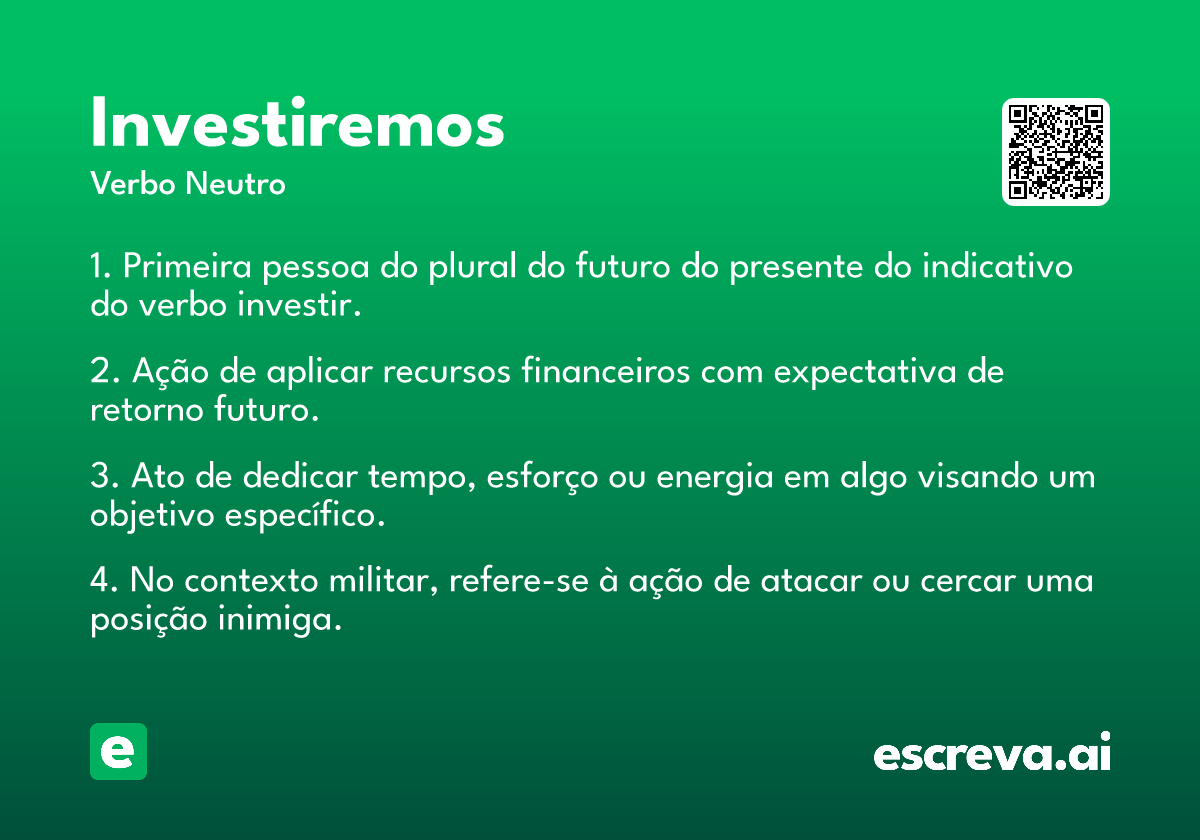 Investiremos
Verbo Neutro

1. Primeira pessoa do plural do futuro do presente do indicativo do verbo investir.

2. Ação de aplicar recursos financeiros com expectativa de retorno futuro.

3. Ato de dedicar tempo, esforço ou energia em algo visando um objetivo específico.

4. No contexto militar, refere-se à ação de atacar ou cercar uma posição inimiga.

e

escreva.ai